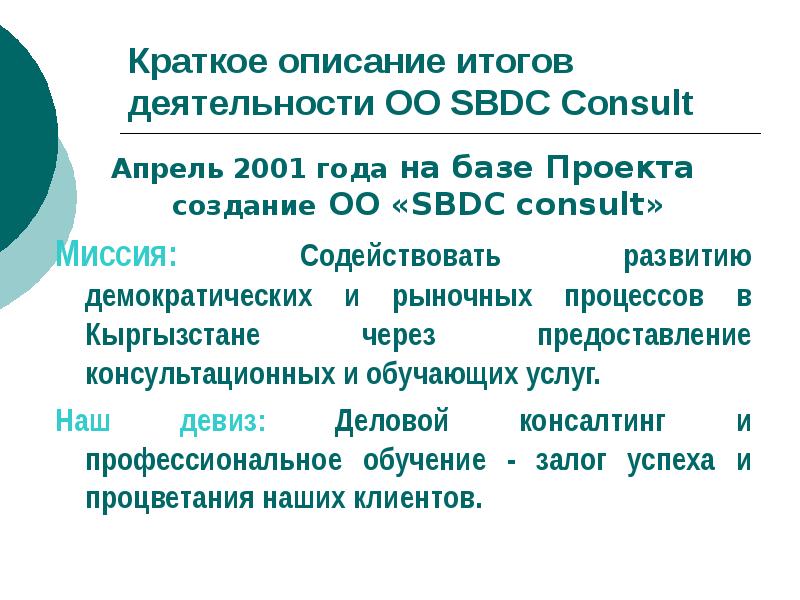 Краткое описание итогов деятельности ОО SBDC Consult

Апрель 2001 года на базе Проекта создание ОО «SBDC consult»

Миссия: Содействовать развитию демократических и рыночных процессов в Кыргызстане через предоставление консультационных и обучающих услуг.

Наш девиз: Деловой консалтинг и профессиональное обучение - залог успеха и процветания наших клиентов.